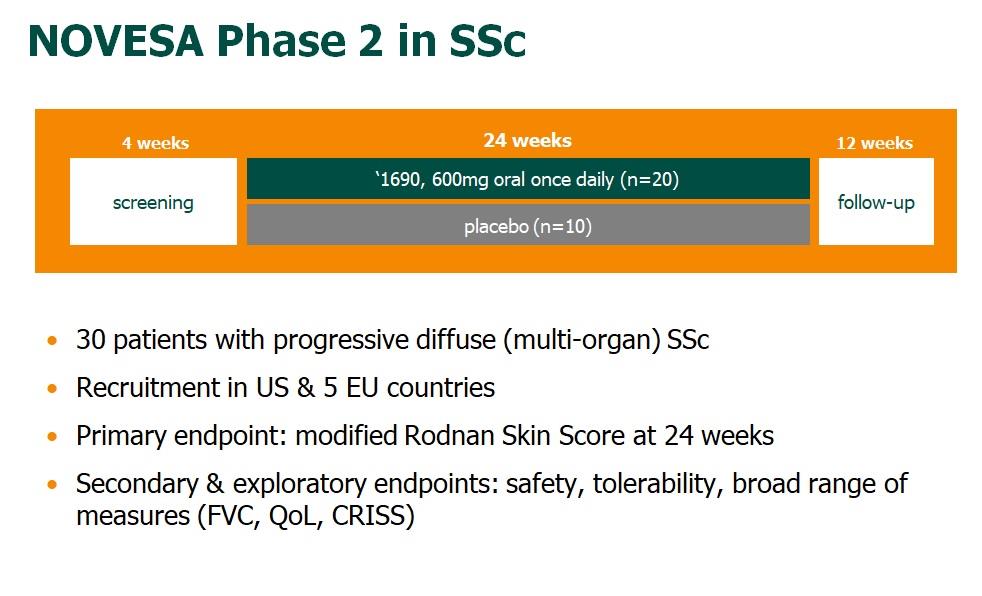 NOVESA Phase 2 in SSc

4 weeks

screening

24 weeks

‘1690, 600mg oral once daily (n=20)

placebo (n=10)

12 weeks

follow-up

• 30 patients with progressive diffuse (multi-organ) SSc
• Recruitment in US & 5 EU countries
• Primary endpoint: modified Rodnan Skin Score at 24 weeks
• Secondary & exploratory endpoints: safety, tolerability, broad range of measures (FVC, QoL, CRISS)